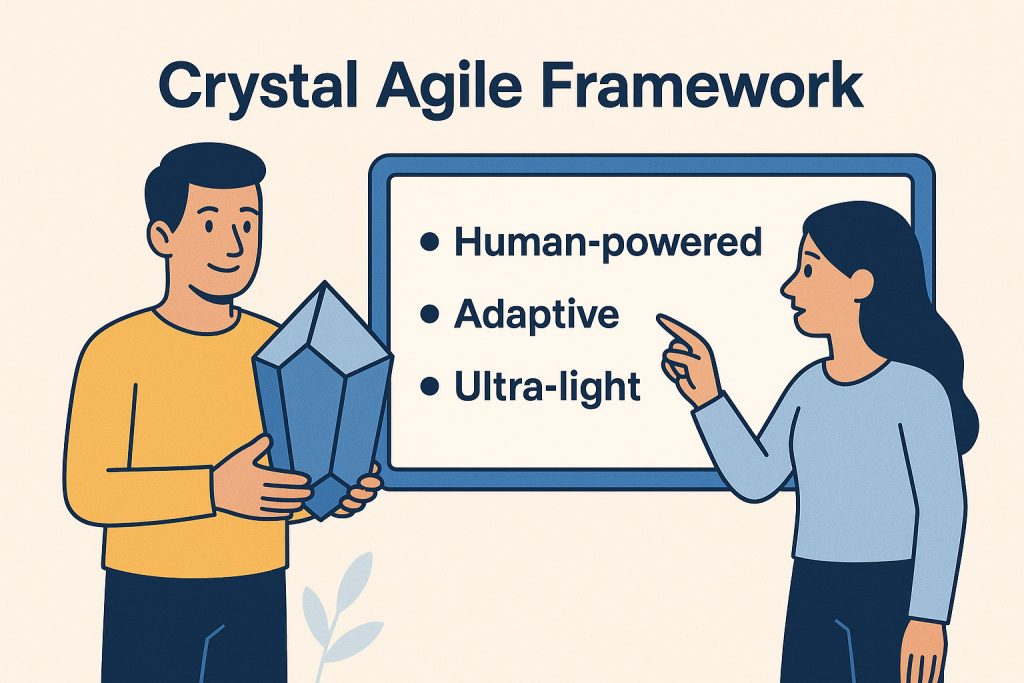 Crystal Agile Framework

• Human-powered
• Adaptive
• Ultra-light